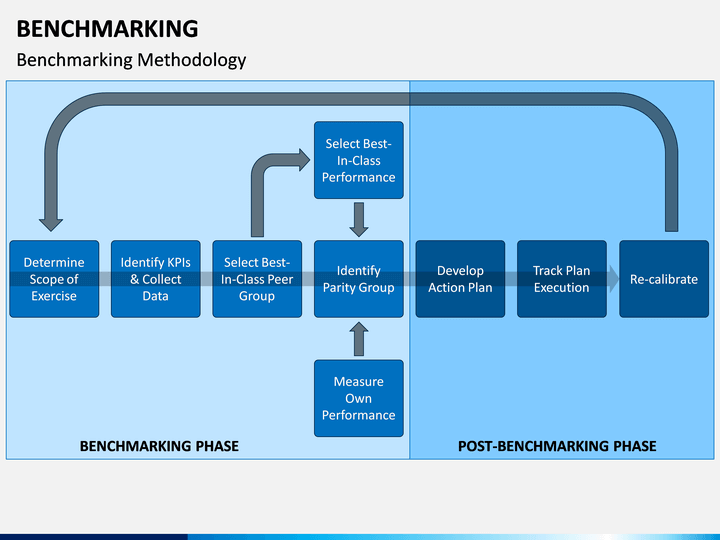 BENCHMARKING

Benchmarking Methodology

Select Best-In-Class Performance

Determine Scope of Exercise

Identify KPIs & Collect Data

Select Best-In-Class Peer Group

Identify Parity Group

Develop Action Plan

Track Plan Execution

Re-calibrate

Measure Own Performance

BENCHMARKING PHASE

POST-BENCHMARKING PHASE